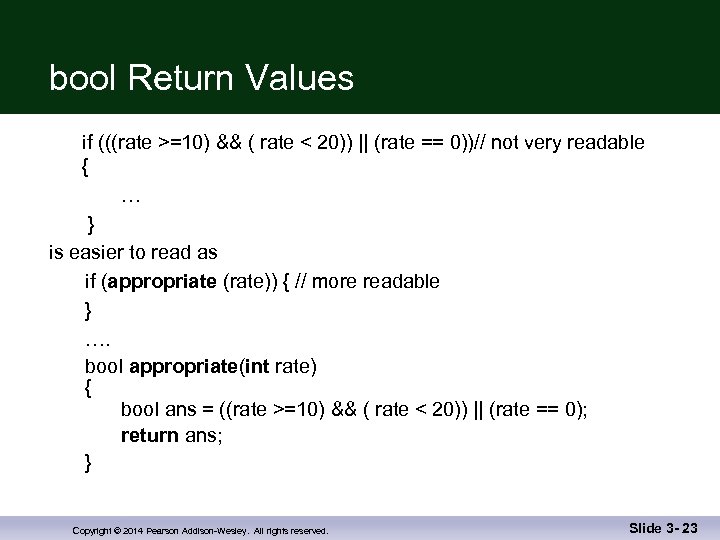 bool Return Values

if (((rate >=10) && ( rate < 20)) || (rate == 0))// not very readable
{
…
}

is easier to read as

if (appropriate (rate)) { // more readable
}
….
bool appropriate(int rate)
{
bool ans = ((rate >=10) && ( rate < 20)) || (rate == 0);
return ans;
}

Copyright © 2014 Pearson Addison-Wesley. All rights reserved.

Slide 3- 23